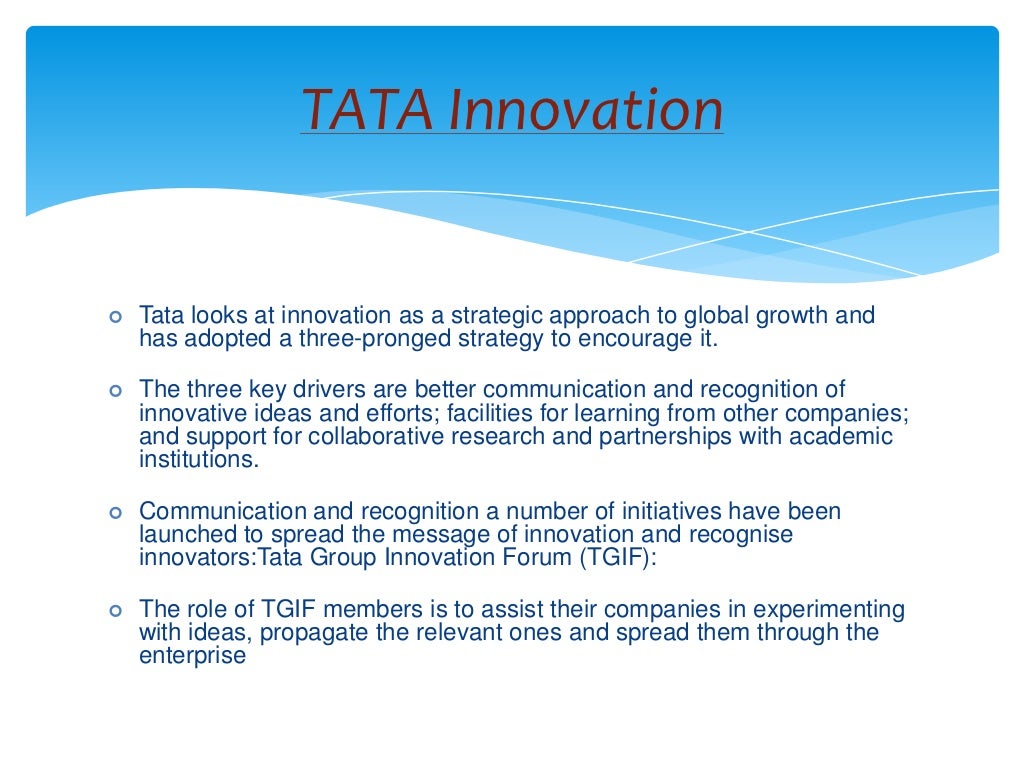 TATA Innovation

Tata looks at innovation as a strategic approach to global growth and has adopted a three-pronged strategy to encourage it.

The three key drivers are better communication and recognition of innovative ideas and efforts; facilities for learning from other companies; and support for collaborative research and partnerships with academic institutions.

Communication and recognition a number of initiatives have been launched to spread the message of innovation and recognise innovators:Tata Group Innovation Forum (TGIF):

The role of TGIF members is to assist their companies in experimenting with ideas, propagate the relevant ones and spread them through the enterprise